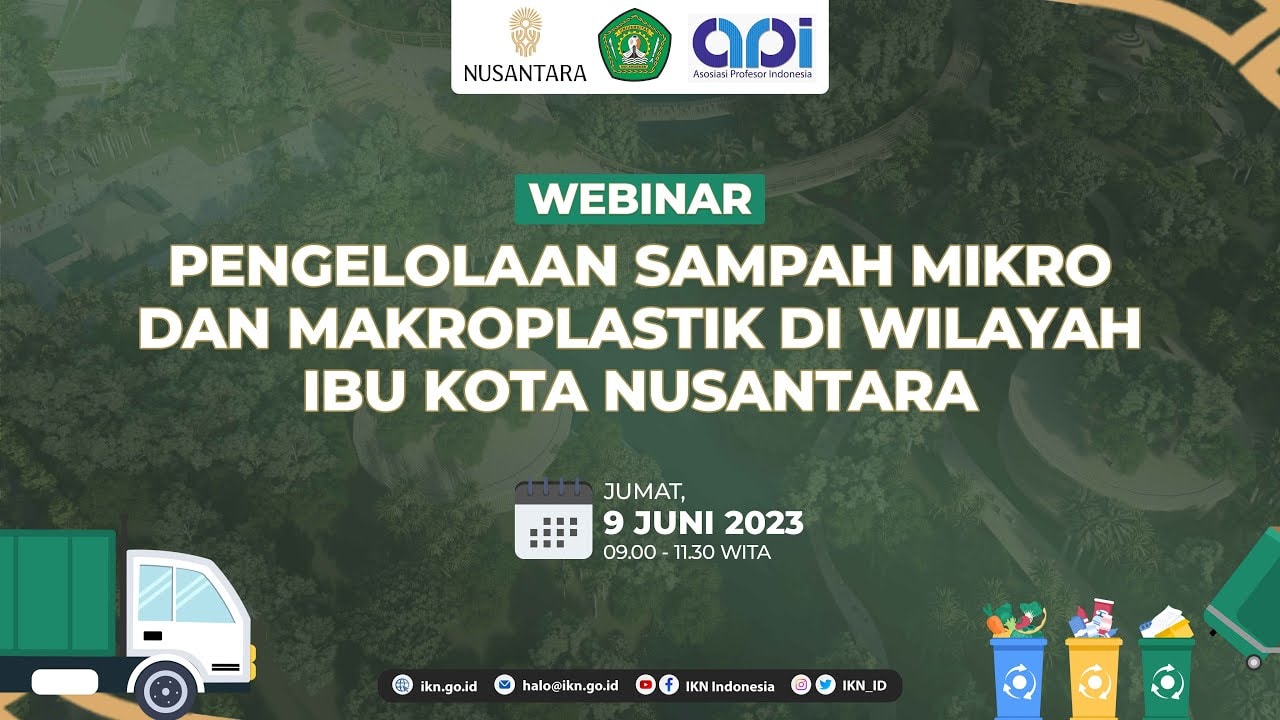 NUSANTARA

api
Asosiasi Profesor Indonesia

WEBINAR

PENGELOLAAN SAMPAH MIKRO DAN MAKROPLASTIK DI WILAYAH IBU KOTA NUSANTARA

JUMAT,
9 JUNI 2023
09.00 - 11.30 WITA

ikn.go.id halo@ikn.go.id IKN Indonesia IKN_ID